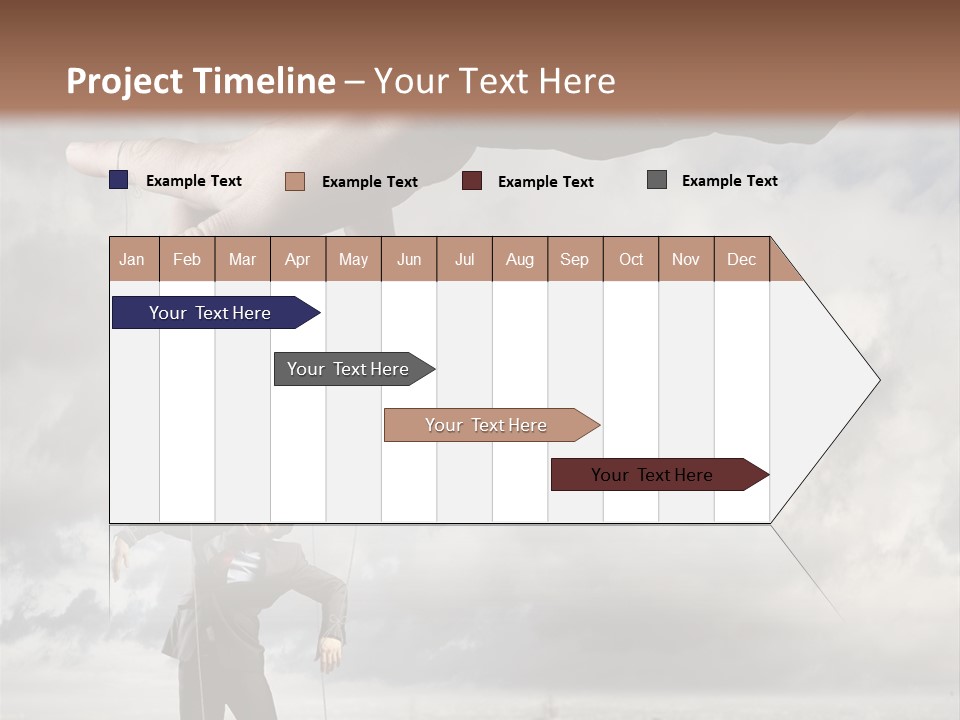 Project Timeline – Your Text Here

Example Text Example Text Example Text Example Text

| Jan | Feb | Mar | Apr | May | Jun | Jul | Aug | Sep | Oct | Nov | Dec |
|---|---|---|---|---|---|---|---|---|---|---|---|

Your Text Here

Your Text Here

Your Text Here

Your Text Here